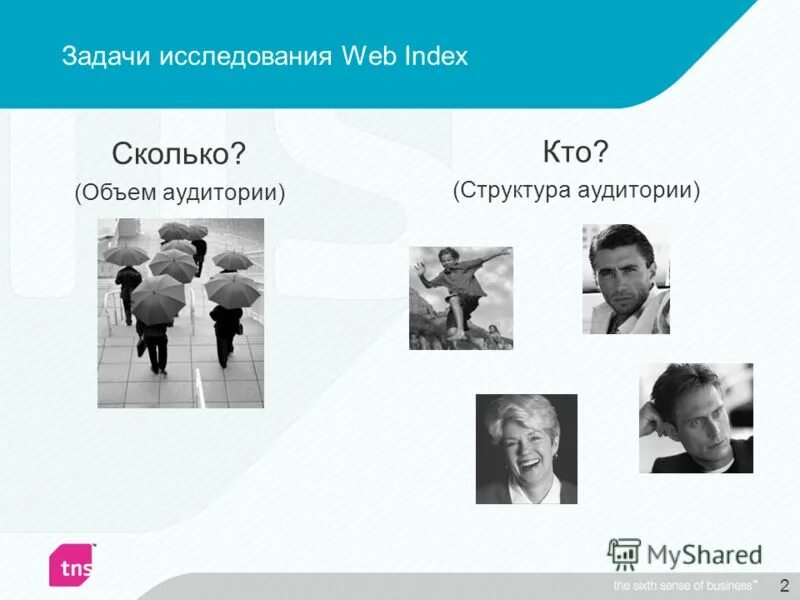 Задачи исследования Web Index

Сколько?
(Объем аудитории)

Кто?
(Структура аудитории)

tns

MyShared

the sixth sense of business™

2